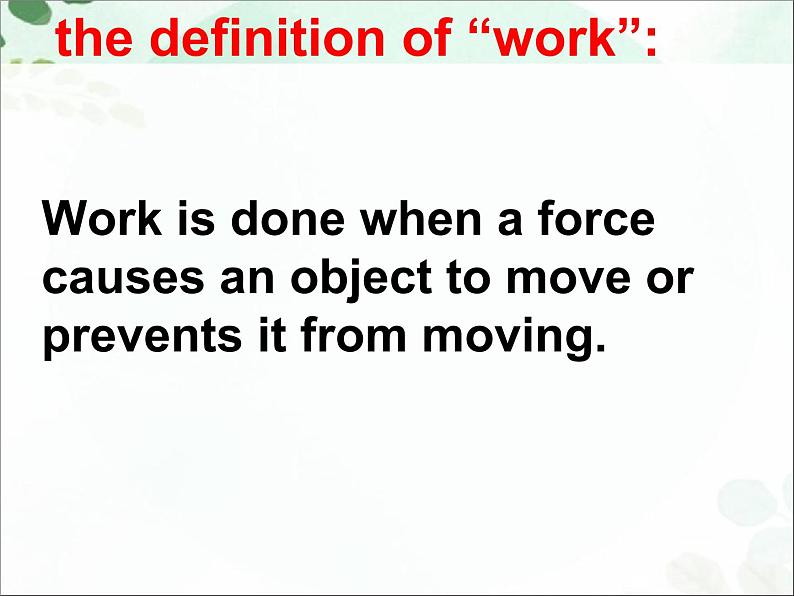 the definition of “work”:

Work is done when a force causes an object to move or prevents it from moving.